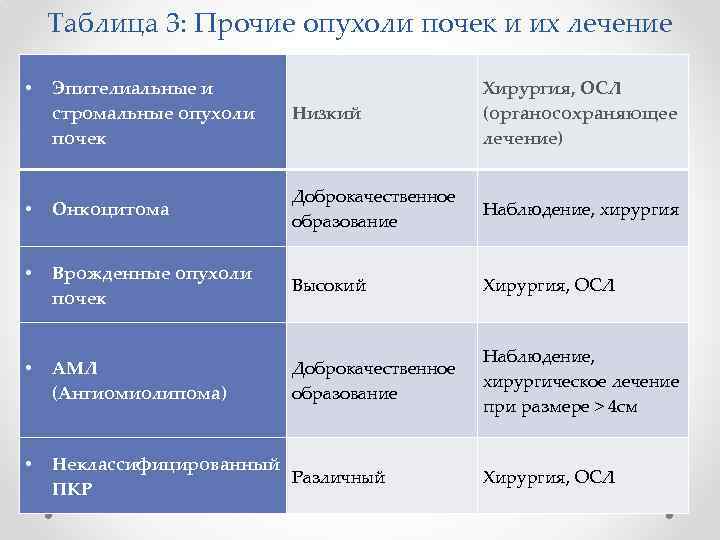 Таблица 3: Прочие опухоли почек и их лечение

| | | |
|---|---|---|
| • Эпителиальные и стромальные опухоли почек | Низкий | Хирургия, ОСЛ (органосохраняющее лечение) |
| • Онкоцитома | Доброкачественное образование | Наблюдение, хирургия |
| • Врожденные опухоли почек | Высокий | Хирургия, ОСЛ |
| • АМЛ (Ангиомиолипома) | Доброкачественное образование | Наблюдение, хирургическое лечение при размере > 4см |
| • Неклассифицированный ПКР | Различный | Хирургия, ОСЛ |